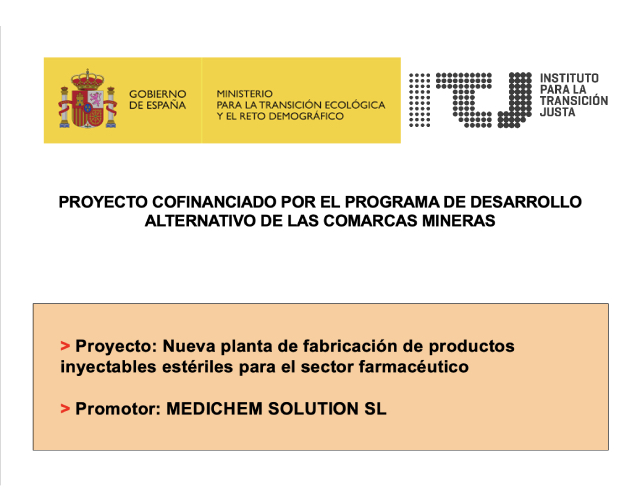 GOBIERNO DE ESPAÑA

MINISTERIO PARA LA TRANSICIÓN ECOLÓGICA Y EL RETO DEMOGRÁFICO

ITJ

INSTITUTO PARA LA TRANSICIÓN JUSTA

PROYECTO COFINANCIADO POR EL PROGRAMA DE DESARROLLO ALTERNATIVO DE LAS COMARCAS MINERAS

> Proyecto: Nueva planta de fabricación de productos inyectables estériles para el sector farmacéutico

> Promotor: MEDICHEM SOLUTION SL